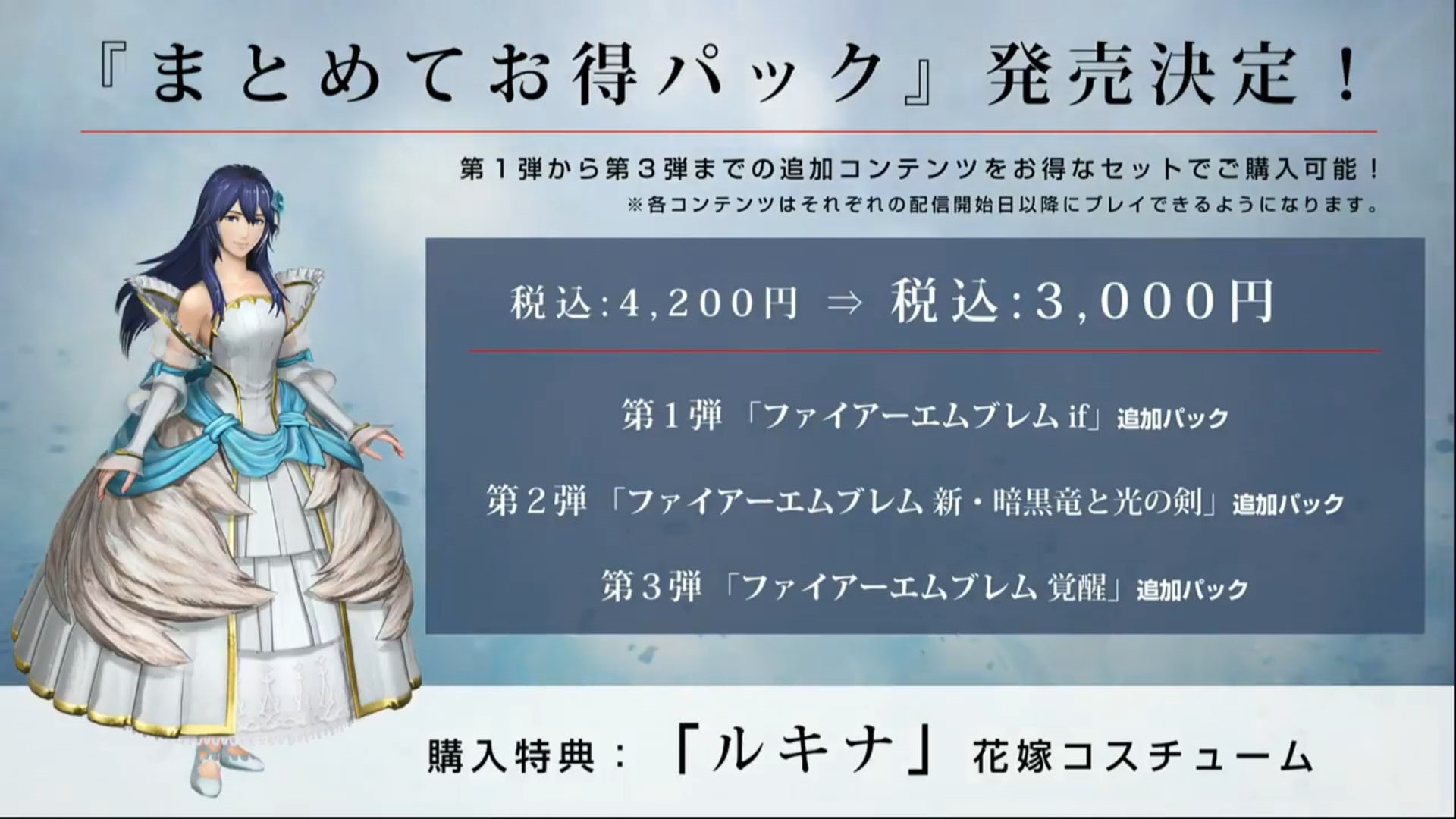 『まとめてお得パック』発売決定！

第１弾から第３弾までの追加コンテンツをお得なセットでご購入可能！
※各コンテンツはそれぞれの配信開始日以降にプレイできるようになります。

税込:4,200円 ⇒ 税込:3,000円

第１弾「ファイアーエムブレム if」追加パック

第２弾「ファイアーエムブレム 新・暗黒竜と光の剣」追加パック

第３弾「ファイアーエムブレム 覚醒」追加パック

購入特典：「ルキナ」花嫁コスチューム